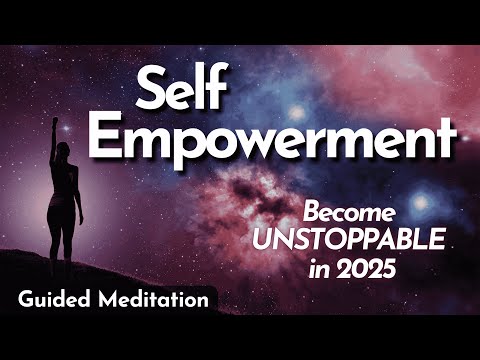 Self Empowerment

Become UNSTOPPABLE in 2025

Guided Meditation